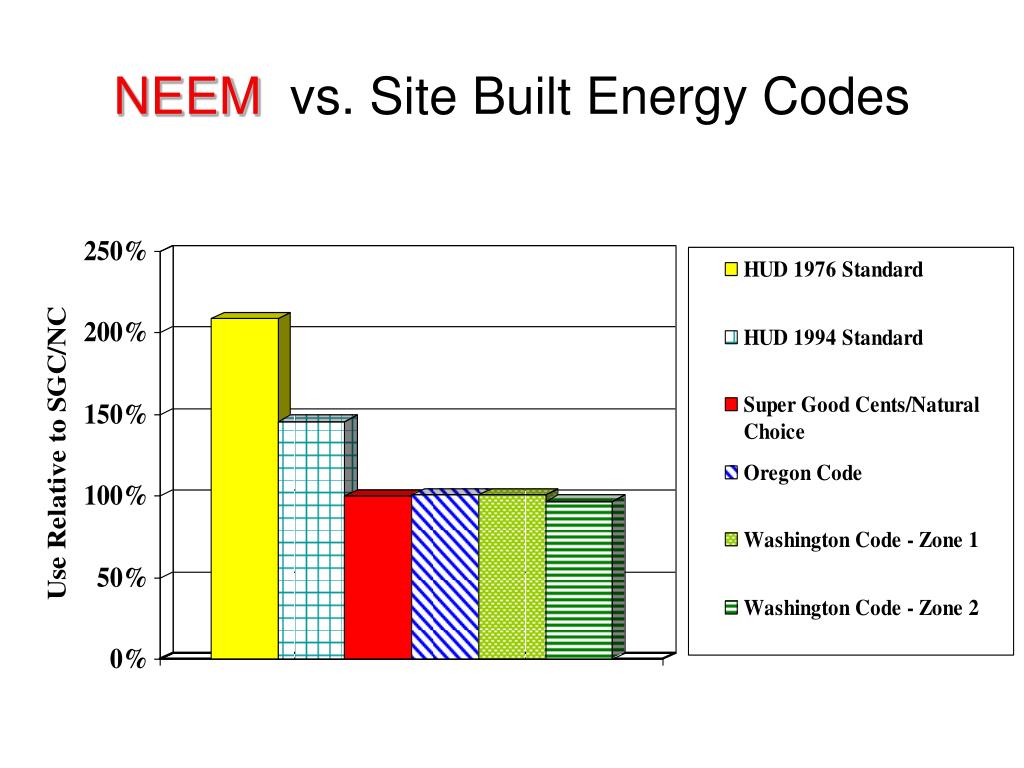 NEEM vs. Site Built Energy Codes

Use Relative to SGC/NC

250%
200%
150%
100%
50%
0%

HUD 1976 Standard
HUD 1994 Standard
Super Good Cents/Natural Choice
Oregon Code
Washington Code - Zone 1
Washington Code - Zone 2